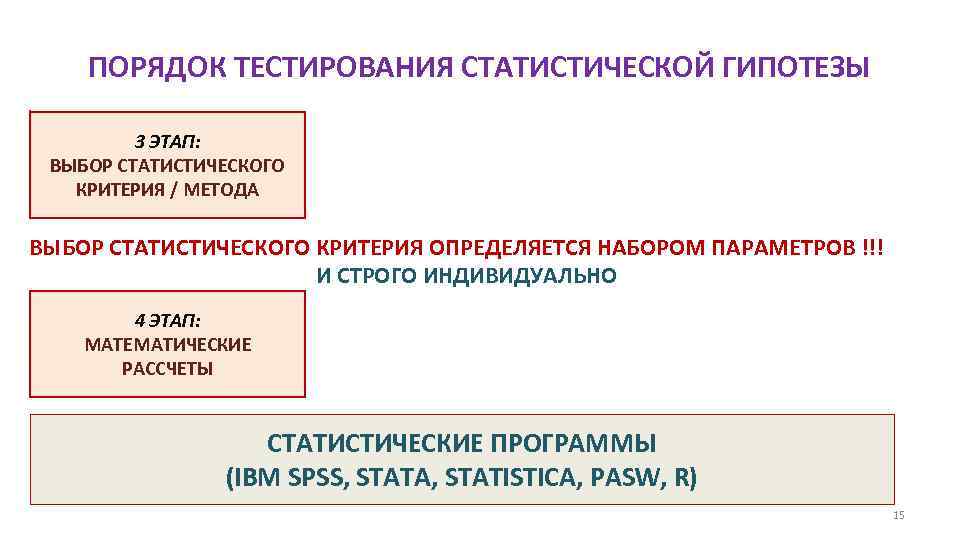 ПОРЯДОК ТЕСТИРОВАНИЯ СТАТИСТИЧЕСКОЙ ГИПОТЕЗЫ

3 ЭТАП:
ВЫБОР СТАТИСТИЧЕСКОГО КРИТЕРИЯ / МЕТОДА

ВЫБОР СТАТИСТИЧЕСКОГО КРИТЕРИЯ ОПРЕДЕЛЯЕТСЯ НАБОРОМ ПАРАМЕТРОВ !!!
И СТРОГО ИНДИВИДУАЛЬНО

4 ЭТАП:
МАТЕМАТИЧЕСКИЕ РАССЧЕТЫ

СТАТИСТИЧЕСКИЕ ПРОГРАММЫ
(IBM SPSS, STATA, STATISTICA, PASW, R)

15